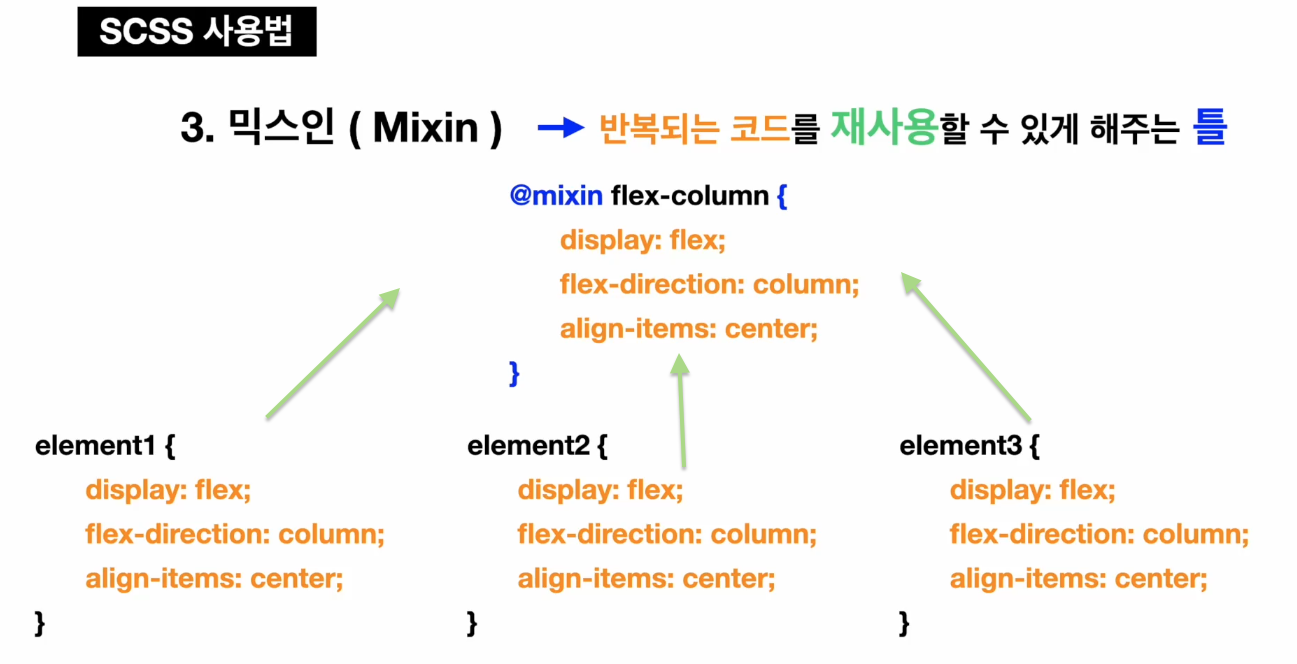 SCSS 사용법

3. 믹스인 ( Mixin ) → 반복되는 코드를 재사용할 수 있게 해주는 틀

@mixin flex-column {
display: flex;
flex-direction: column;
align-items: center;
}

element1 {
display: flex;
flex-direction: column;
align-items: center;
}

element2 {
display: flex;
flex-direction: column;
align-items: center;
}

element3 {
display: flex;
flex-direction: column;
align-items: center;
}